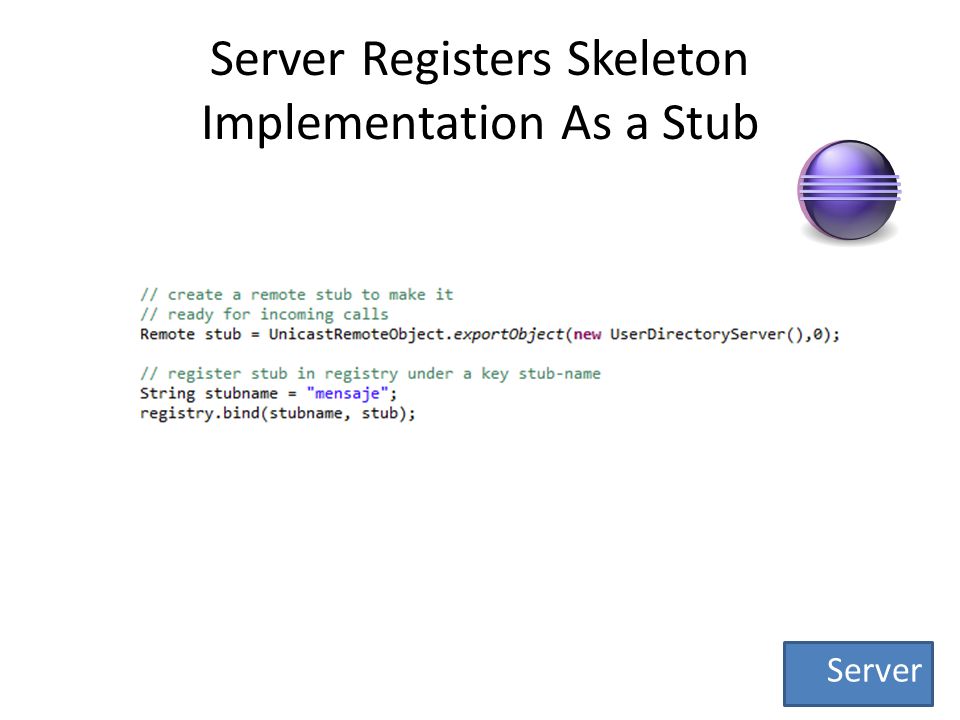 Server Registers Skeleton Implementation As a Stub

// create a remote stub to make it
// ready for incoming calls
Remote stub = UnicastRemoteObject.exportObject(new UserDirectoryServer(),0);

// register stub in registry under a key stub-name
String stubname = "mensaje";
registry.bind(stubname, stub);

Server